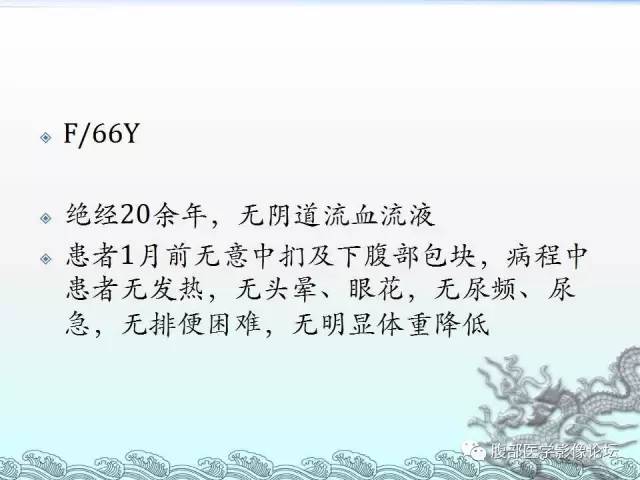 F/66Y

绝经20余年，无阴道流血流液

患者1月前无意中扪及下腹部包块，病程中患者无发热，无头晕、眼花，无尿频、尿急，无排便困难，无明显体重降低

腹部医学影像论坛